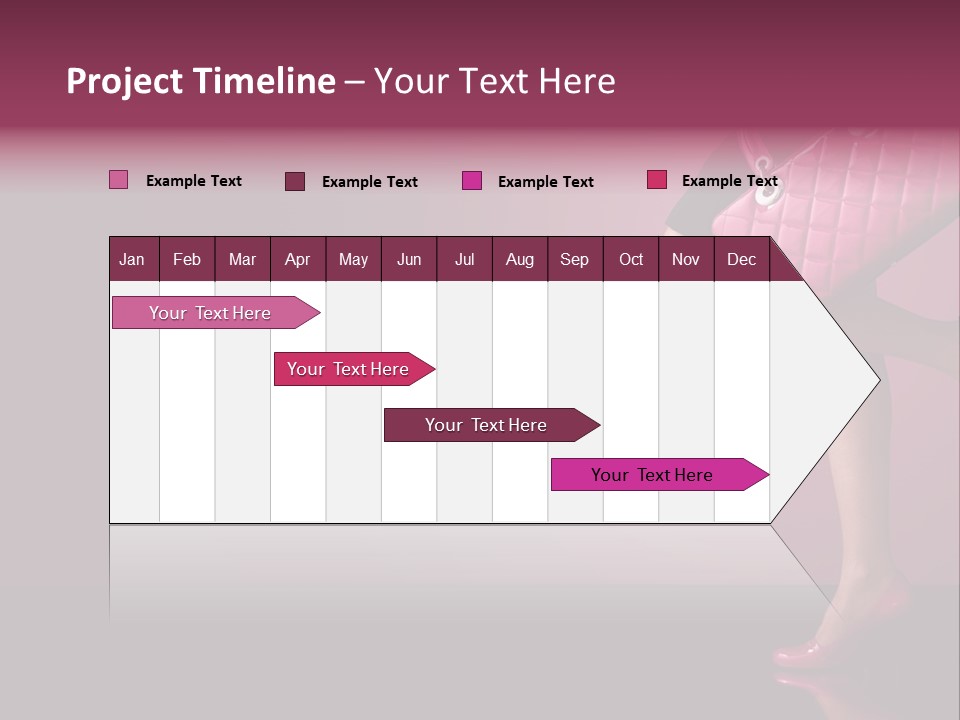 Project Timeline – Your Text Here

Example Text
Example Text
Example Text
Example Text

| Jan | Feb | Mar | Apr | May | Jun | Jul | Aug | Sep | Oct | Nov | Dec |
|---|---|---|---|---|---|---|---|---|---|---|---|

Your Text Here

Your Text Here

Your Text Here

Your Text Here